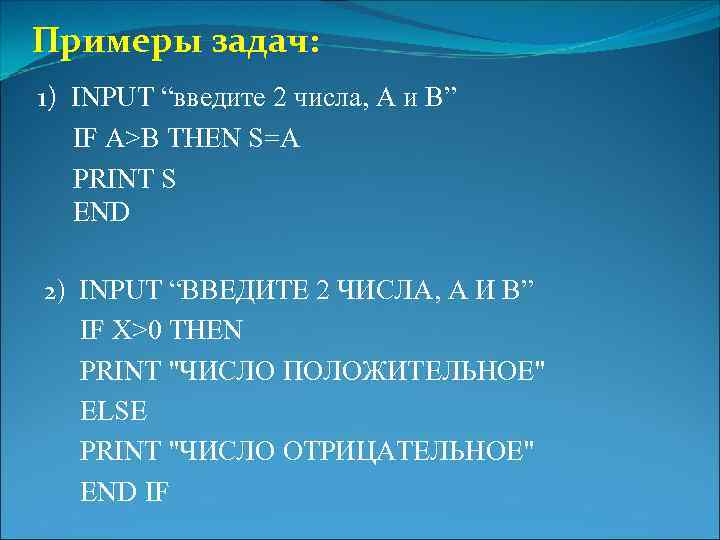 Примеры задач:

1) INPUT “введите 2 числа, А и В”
IF A>B THEN S=A
PRINT S
END

2) INPUT “ВВЕДИТЕ 2 ЧИСЛА, А И В”
IF X>0 THEN
PRINT "ЧИСЛО ПОЛОЖИТЕЛЬНОЕ"
ELSE
PRINT "ЧИСЛО ОТРИЦАТЕЛЬНОЕ"
END IF